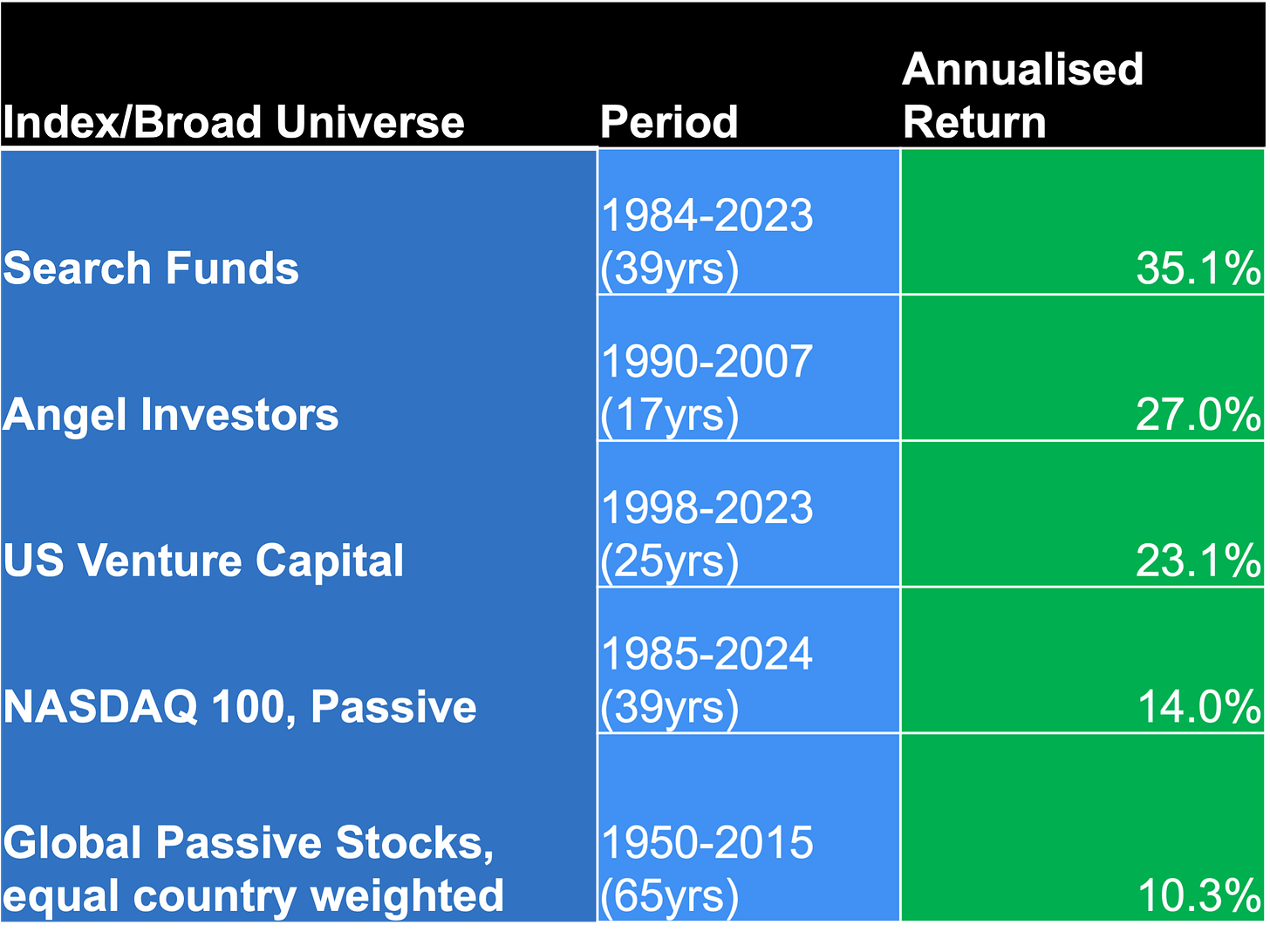 | Index/Broad Universe | Period | Annualised Return |
|---|---|---|
| Search Funds | 1984-2023 (39yrs) | 35.1% |
| Angel Investors | 1990-2007 (17yrs) | 27.0% |
| US Venture Capital | 1998-2023 (25yrs) | 23.1% |
| NASDAQ 100, Passive | 1985-2024 (39yrs) | 14.0% |
| Global Passive Stocks, equal country weighted | 1950-2015 (65yrs) | 10.3% |